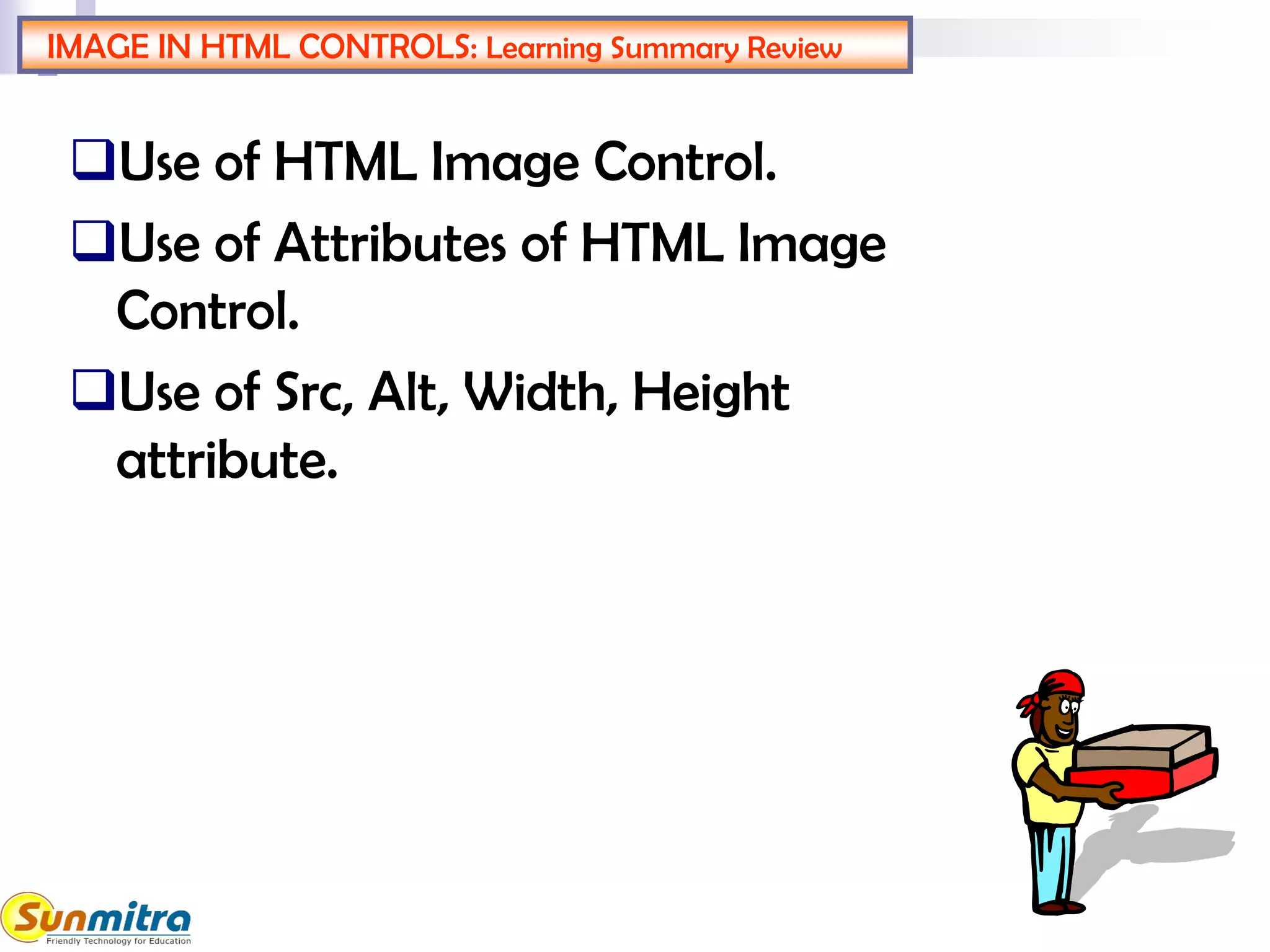 IMAGE IN HTML CONTROLS: Learning Summary Review

❑Use of HTML Image Control.

❑Use of Attributes of HTML Image Control.

❑Use of Src, Alt, Width, Height attribute.

Sunmitra
Friendly Technology for Education